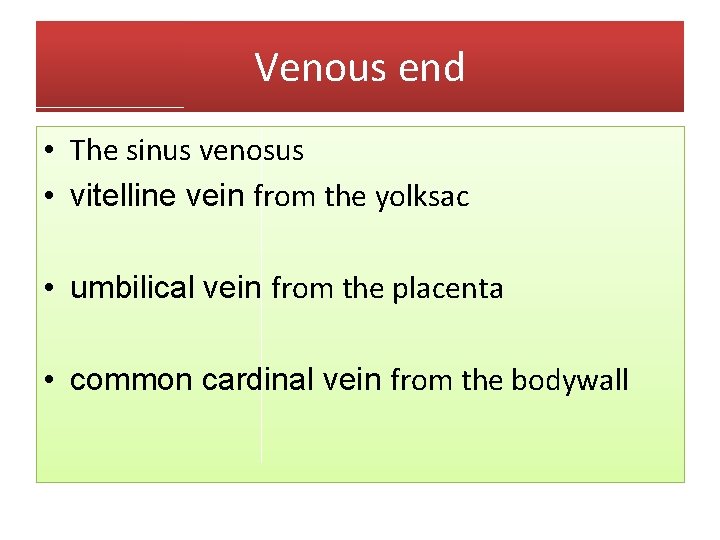 Venous end

• The sinus venosus
• vitelline vein from the yolksac

• umbilical vein from the placenta

• common cardinal vein from the bodywall